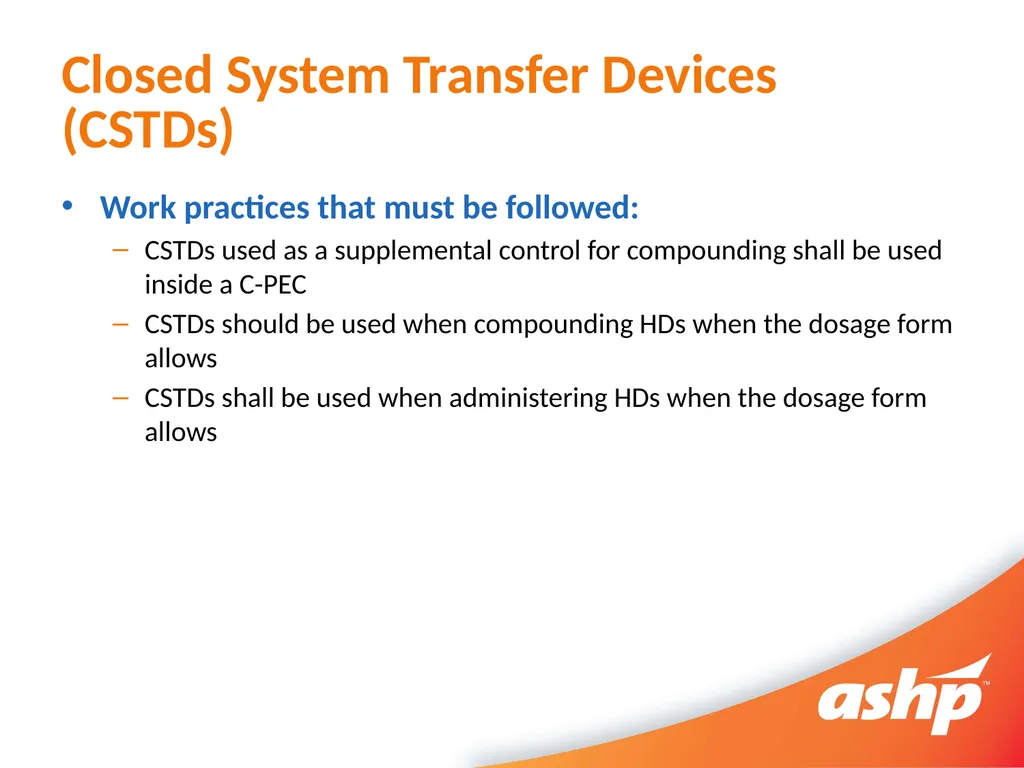 Closed System Transfer Devices (CSTDs)

• Work practices that must be followed:
– CSTDs used as a supplemental control for compounding shall be used inside a C-PEC
– CSTDs should be used when compounding HDs when the dosage form allows
– CSTDs shall be used when administering HDs when the dosage form allows

ashp™